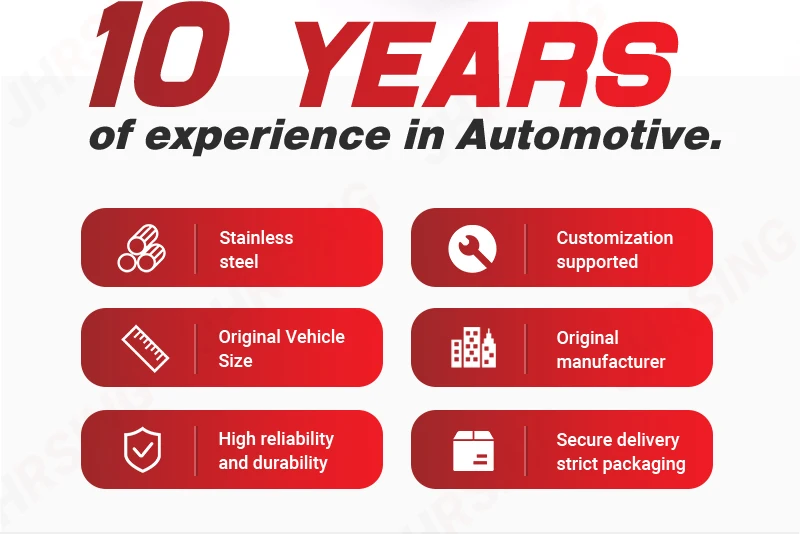 10 YEARS
of experience in Automotive.

Stainless steel

Original Vehicle Size

High reliability and durability

Customization supported

Original manufacturer

Secure delivery strict packaging

JHRSING